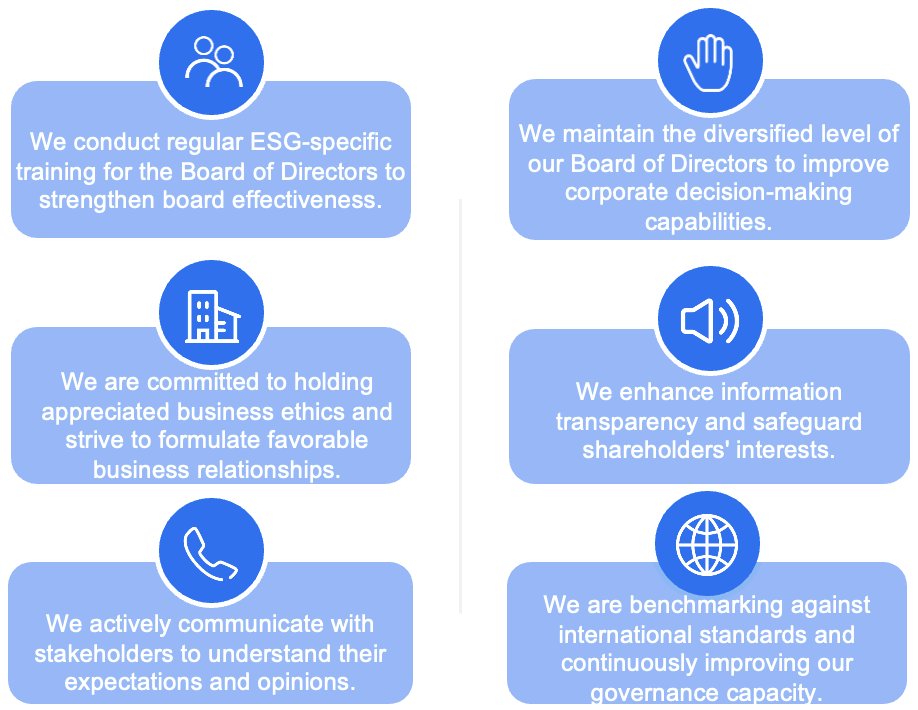 We conduct regular ESG-specific training for the Board of Directors to strengthen board effectiveness.

We are committed to holding appreciated business ethics and strive to formulate favorable business relationships.

We actively communicate with stakeholders to understand their expectations and opinions.

We maintain the diversified level of our Board of Directors to improve corporate decision-making capabilities.

We enhance information transparency and safeguard shareholders' interests.

We are benchmarking against international standards and continuously improving our governance capacity.